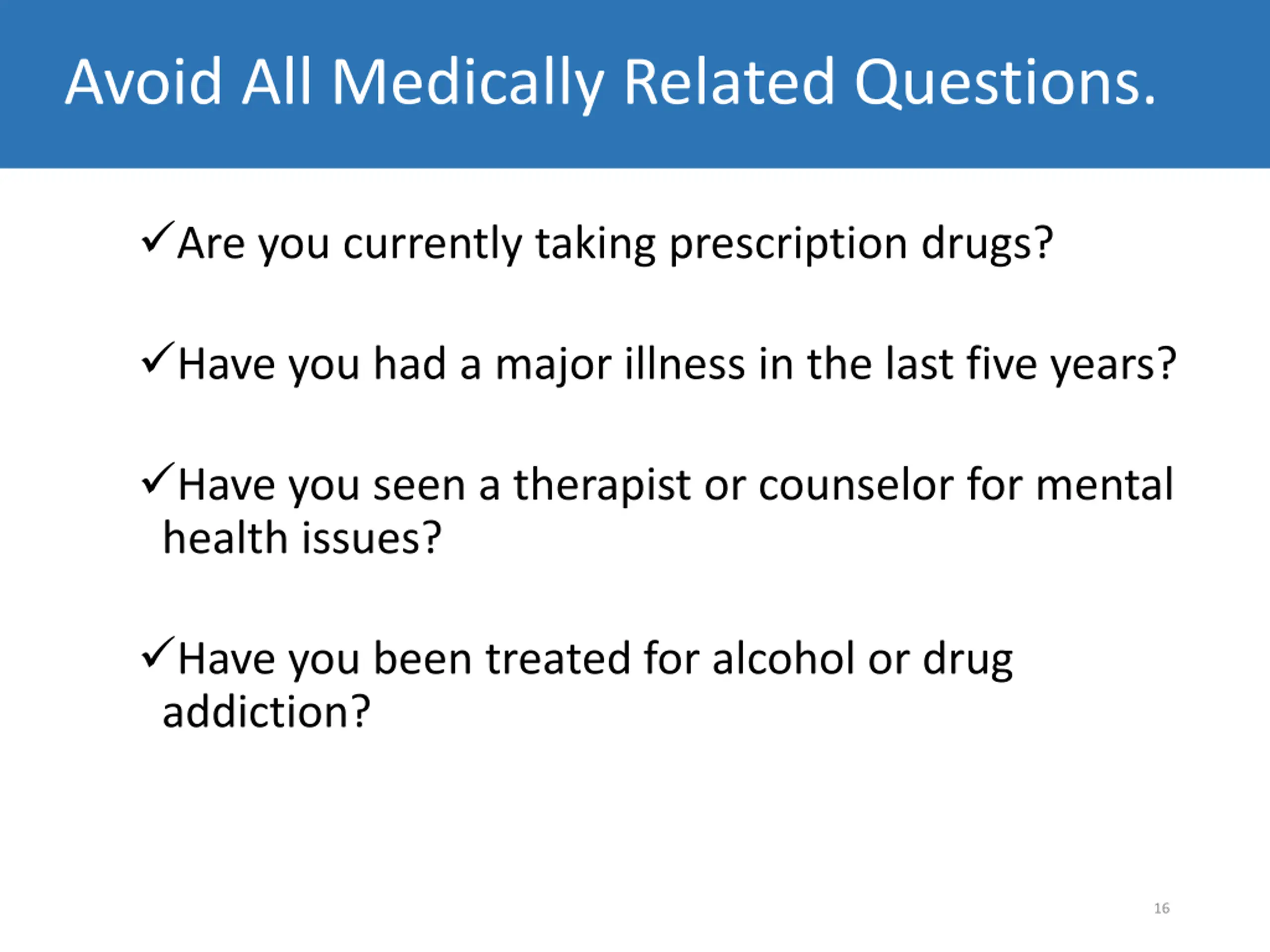 Avoid All Medically Related Questions.

✓Are you currently taking prescription drugs?

✓Have you had a major illness in the last five years?

✓Have you seen a therapist or counselor for mental health issues?

✓Have you been treated for alcohol or drug addiction?

16